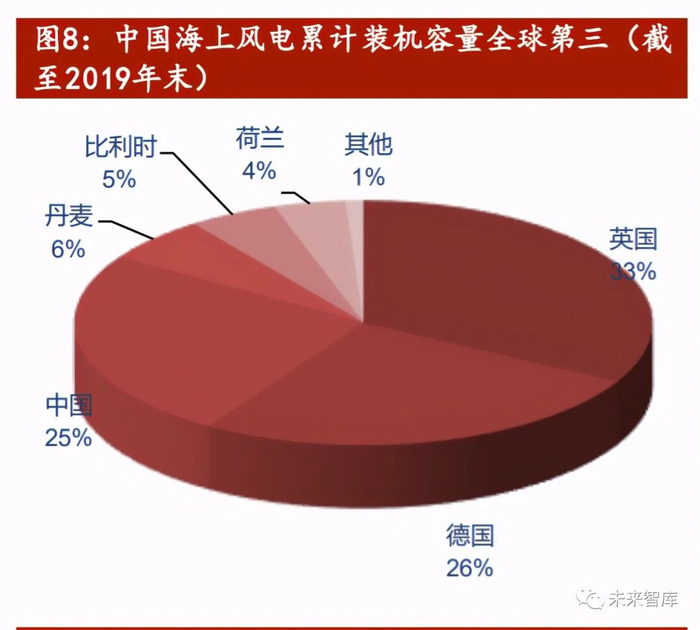 图8：中国海上风电累计装机容量全球第三（截至2019年末）

比利时
5%

荷兰
4%

其他
1%

丹麦
6%

英国
33%

中国
25%

德国
26%

未来智库